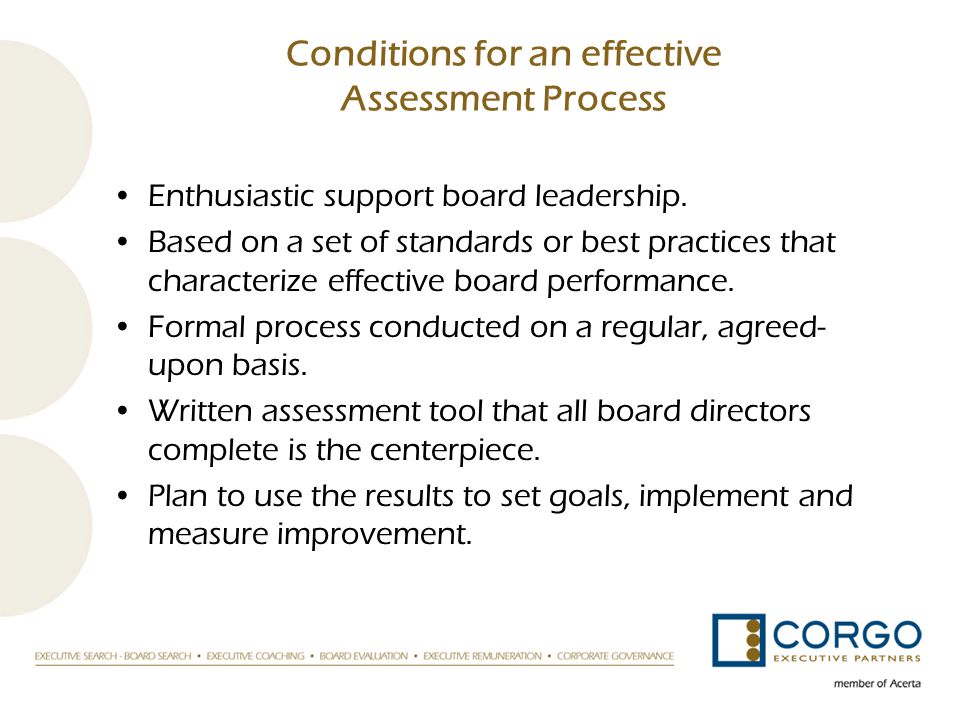 Conditions for an effective Assessment Process

• Enthusiastic support board leadership.
• Based on a set of standards or best practices that characterize effective board performance.
• Formal process conducted on a regular, agreed-upon basis.
• Written assessment tool that all board directors complete is the centerpiece.
• Plan to use the results to set goals, implement and measure improvement.

EXECUTIVE SEARCH - BOARD SEARCH • EXECUTIVE COACHING • BOARD EVALUATION • EXECUTIVE REMUNERATION • CORPORATE GOVERNANCE

CORGO
EXECUTIVE PARTNERS
member of Acerta